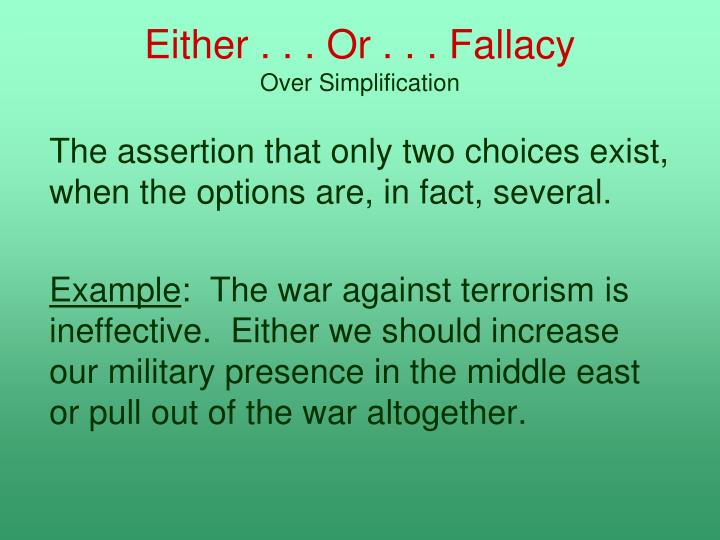 Either . . . Or . . . Fallacy
Over Simplification

The assertion that only two choices exist, when the options are, in fact, several.

Example:  The war against terrorism is ineffective.  Either we should increase our military presence in the middle east or pull out of the war altogether.